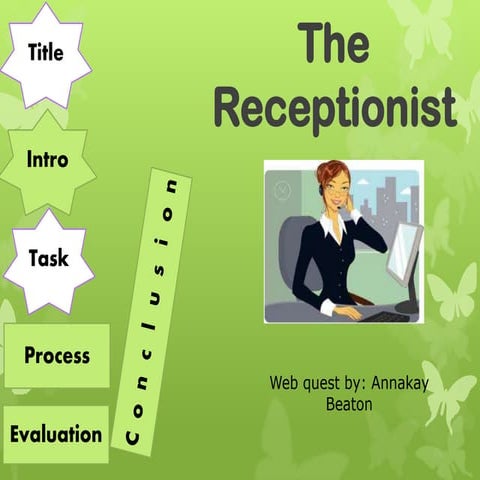 Title

Intro

Task

Process

Evaluation

Conclusion

The Receptionist

Web quest by: Annakay Beaton